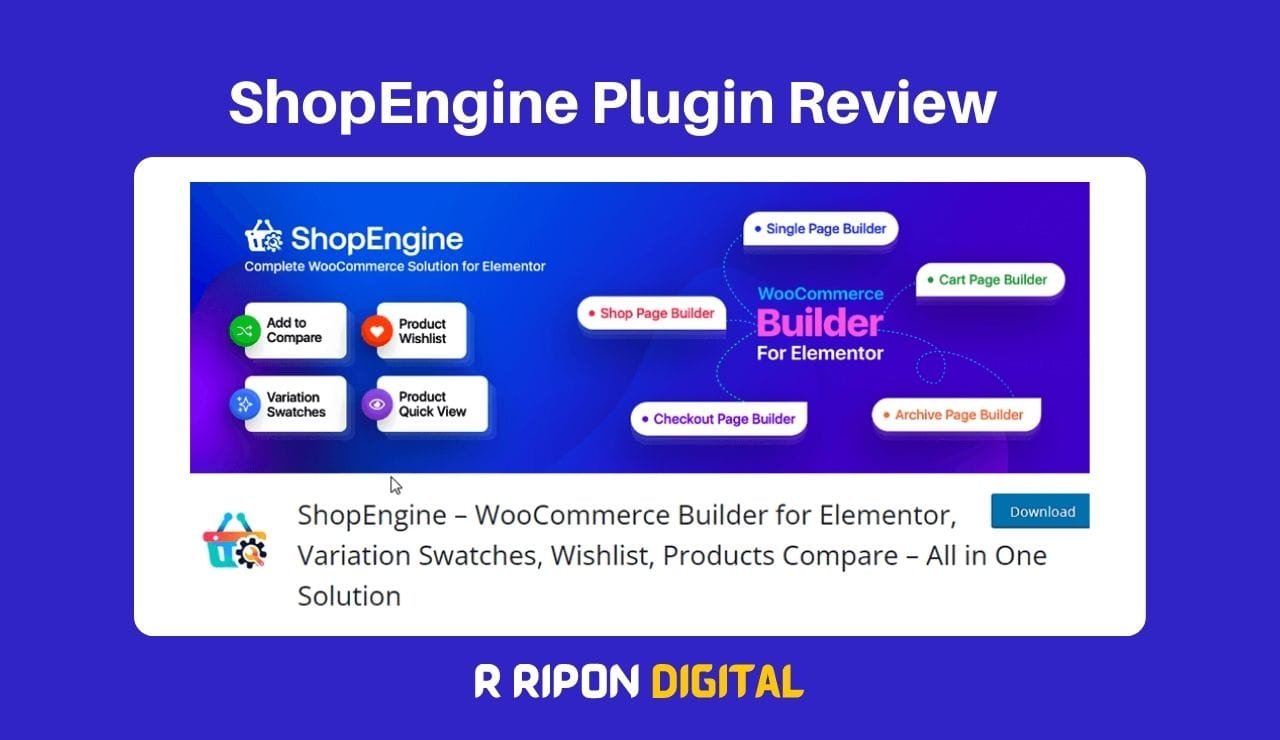 ShopEngine Plugin Review

ShopEngine
Complete WooCommerce Solution for Elementor

Add to Compare
Product Wishlist
Variation Swatches
Product Quick View

Single Page Builder
Cart Page Builder
Shop Page Builder
WooCommerce Builder For Elementor
Checkout Page Builder
Archive Page Builder

ShopEngine – WooCommerce Builder for Elementor, Variation Swatches, Wishlist, Products Compare – All in One Solution

Download

R RIPON DIGITAL